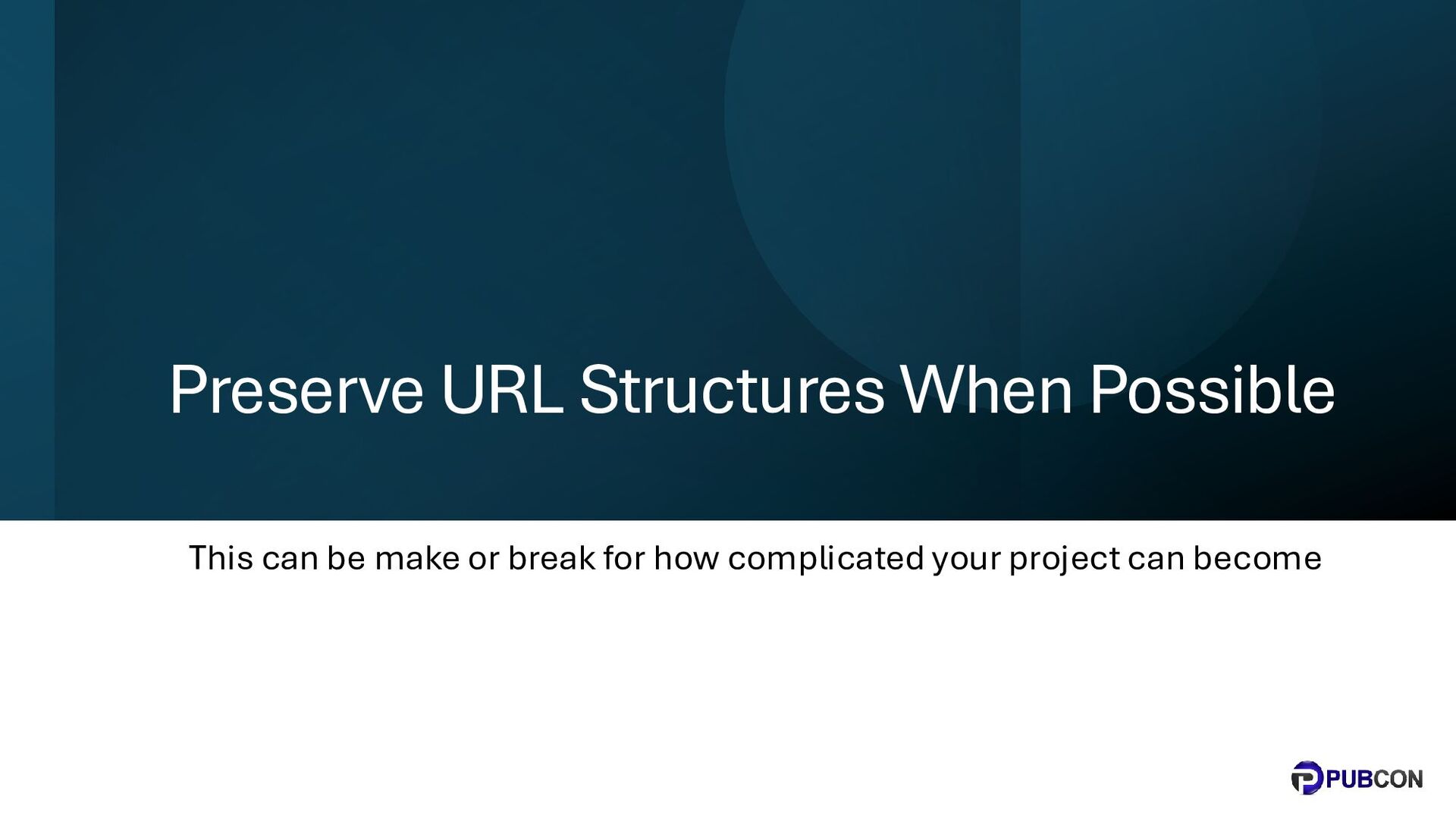 Preserve URL Structures When Possible

This can be make or break for how complicated your project can become

PUBCON